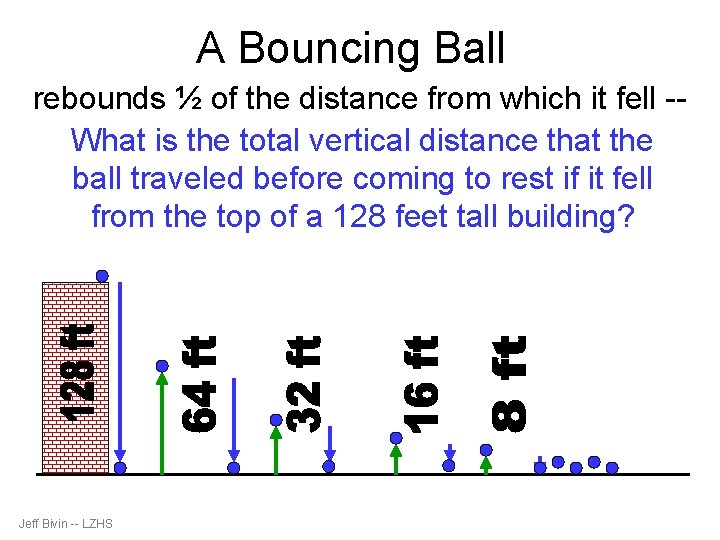 A Bouncing Ball

rebounds ½ of the distance from which it fell --

What is the total vertical distance that the ball traveled before coming to rest if it fell from the top of a 128 feet tall building?

128 ft

64 ft

32 ft

16 ft

8 ft

Jeff Bivin -- LZHS